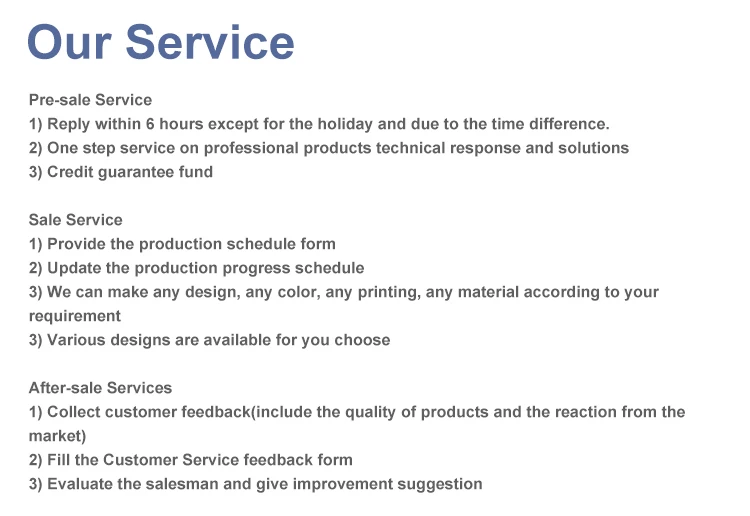 Our Service

Pre-sale Service
1) Reply within 6 hours except for the holiday and due to the time difference.
2) One step service on professional products technical response and solutions
3) Credit guarantee fund

Sale Service
1) Provide the production schedule form
2) Update the production progress schedule
3) We can make any design, any color, any printing, any material according to your requirement
3) Various designs are available for you choose

After-sale Services
1) Collect customer feedback(include the quality of products and the reaction from the market)
2) Fill the Customer Service feedback form
3) Evaluate the salesman and give improvement suggestion